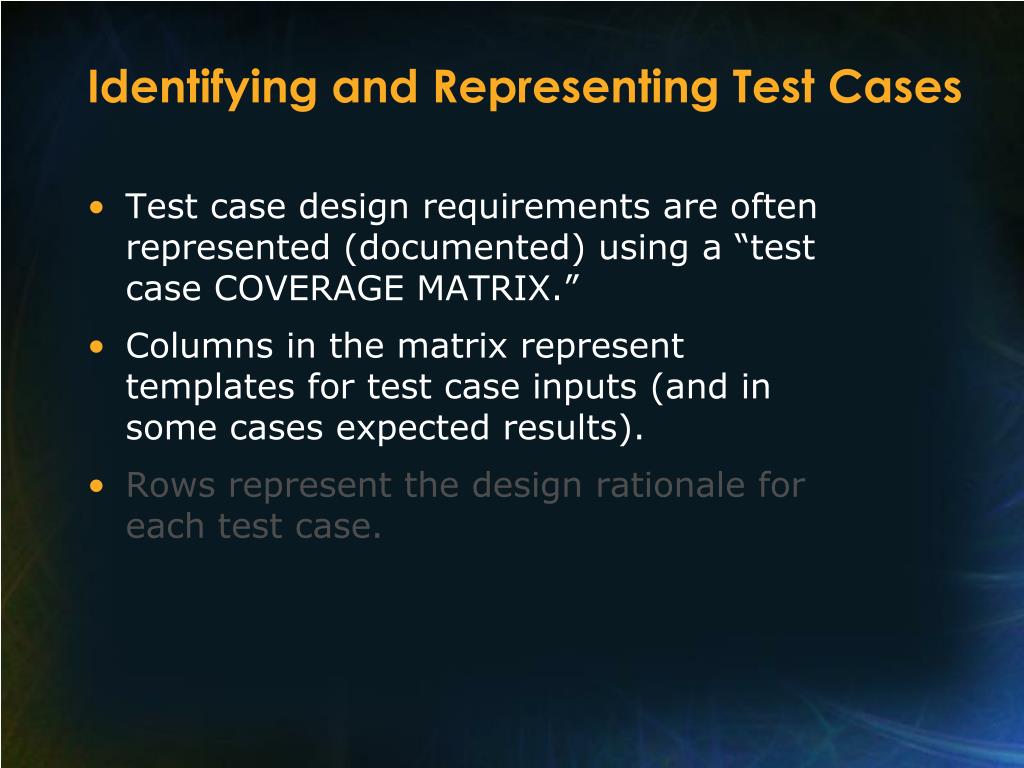 Identifying and Representing Test Cases

• Test case design requirements are often represented (documented) using a “test case COVERAGE MATRIX.”
• Columns in the matrix represent templates for test case inputs (and in some cases expected results).
• Rows represent the design rationale for each test case.